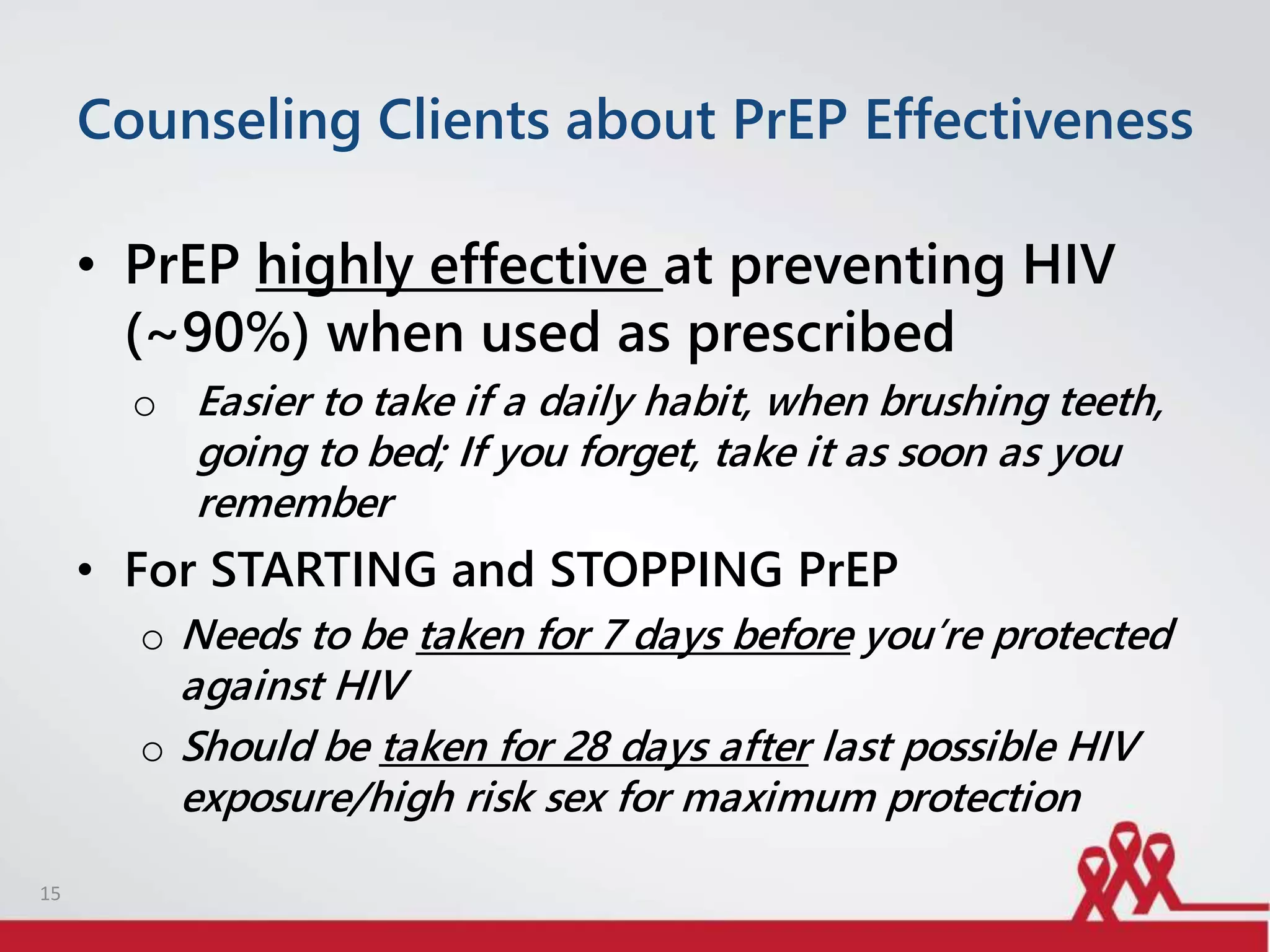 Counseling Clients about PrEP Effectiveness

• PrEP highly effective at preventing HIV (~90%) when used as prescribed

o Easier to take if a daily habit, when brushing teeth, going to bed; If you forget, take it as soon as you remember

• For STARTING and STOPPING PrEP

o Needs to be taken for 7 days before you're protected against HIV

o Should be taken for 28 days after last possible HIV exposure/high risk sex for maximum protection

15